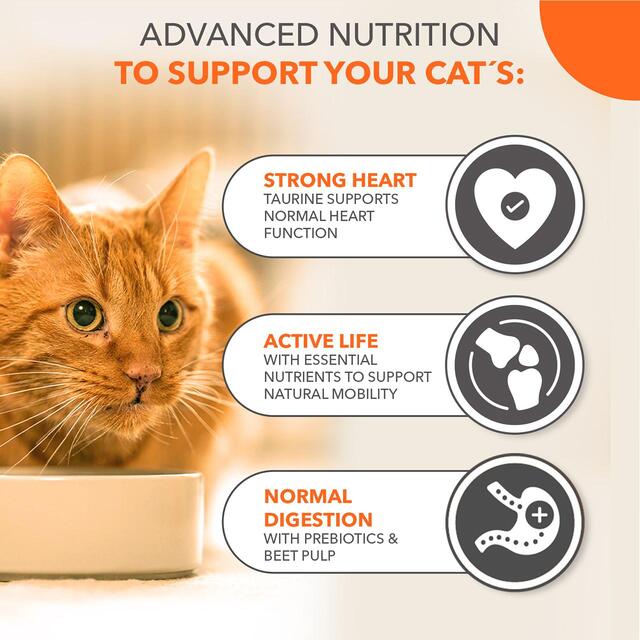 ADVANCED NUTRITION
TO SUPPORT YOUR CAT´S:

STRONG HEART
TAURINE SUPPORTS NORMAL HEART FUNCTION

ACTIVE LIFE
WITH ESSENTIAL NUTRIENTS TO SUPPORT NATURAL MOBILITY

NORMAL DIGESTION
WITH PREBIOTICS & BEET PULP